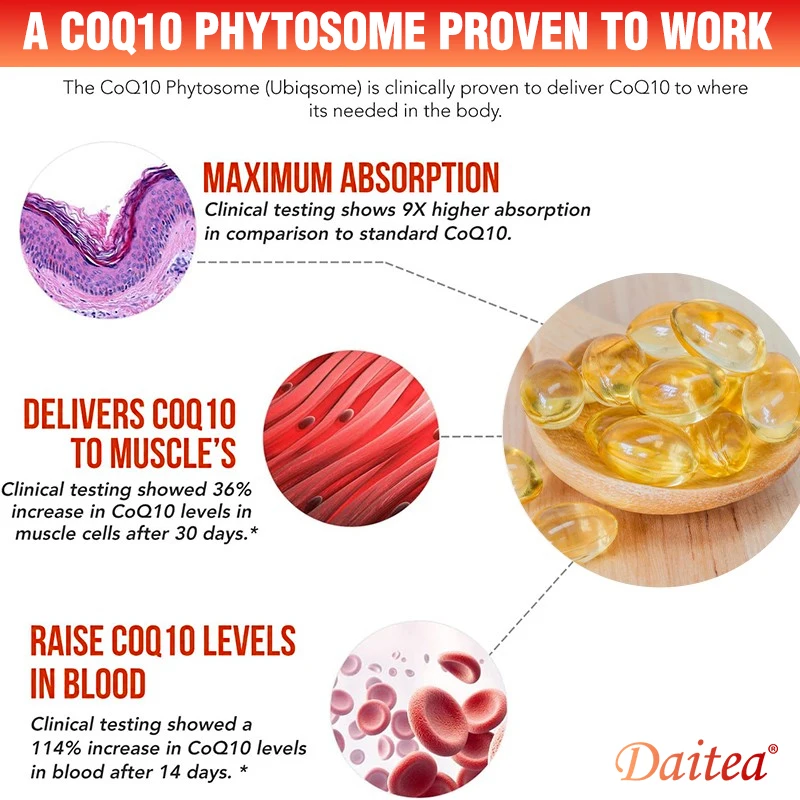 A COQ10 PHYTOSOME PROVEN TO WORK

The CoQ10 Phytosome (Ubiqsome) is clinically proven to deliver CoQ10 to where its needed in the body.

MAXIMUM ABSORPTION
Clinical testing shows 9X higher absorption in comparison to standard CoQ10.

DELIVERS COQ10 TO MUSCLE'S
Clinical testing showed 36% increase in CoQ10 levels in muscle cells after 30 days.*

RAISE COQ10 LEVELS IN BLOOD
Clinical testing showed a 114% increase in CoQ10 levels in blood after 14 days. *

Daitea®